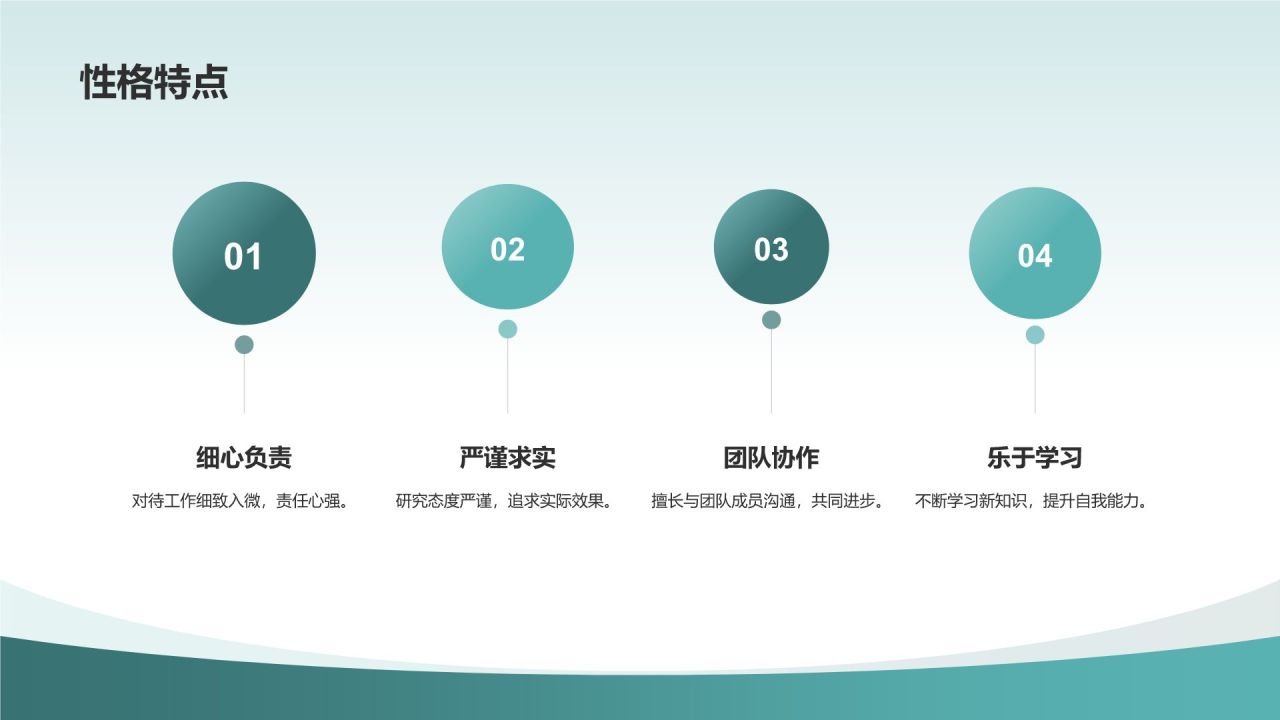 性格特点

01

细心负责

对待工作细致入微，责任心强。

02

严谨求实

研究态度严谨，追求实际效果。

03

团队协作

擅长与团队成员沟通，共同进步。

04

乐于学习

不断学习新知识，提升自我能力。